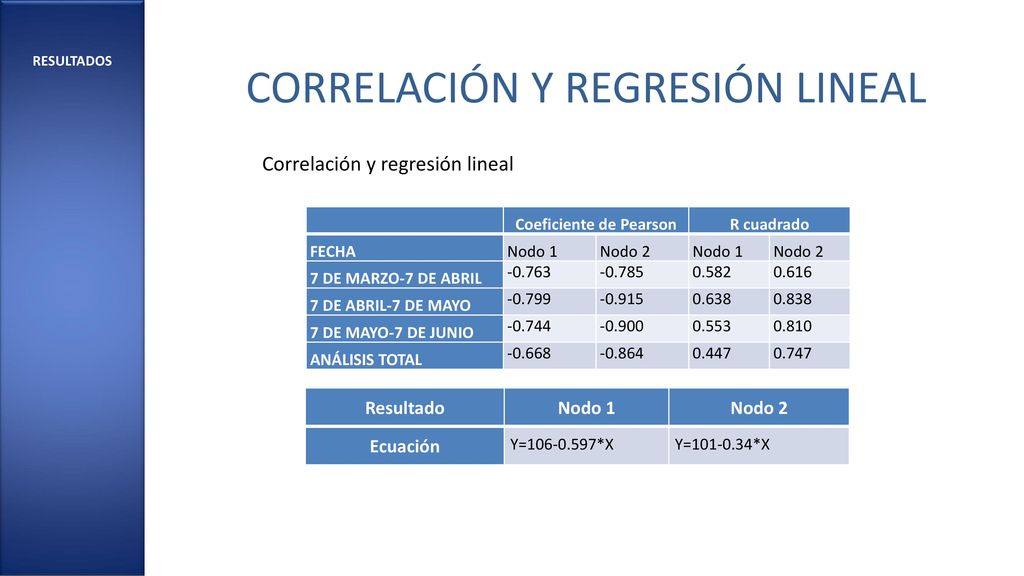 RESULTADOS

CORRELACIÓN Y REGRESIÓN LINEAL

Correlación y regresión lineal

| | Coeficiente de Pearson | | R cuadrado | |
|---|---|---|---|---|
| FECHA | Nodo 1 | Nodo 2 | Nodo 1 | Nodo 2 |
| 7 DE MARZO-7 DE ABRIL | -0.763 | -0.785 | 0.582 | 0.616 |
| 7 DE ABRIL-7 DE MAYO | -0.799 | -0.915 | 0.638 | 0.838 |
| 7 DE MAYO-7 DE JUNIO | -0.744 | -0.900 | 0.553 | 0.810 |
| ANÁLISIS TOTAL | -0.668 | -0.864 | 0.447 | 0.747 |

| Resultado | Nodo 1 | Nodo 2 |
|---|---|---|
| Ecuación | Y=106-0.597*X | Y=101-0.34*X |